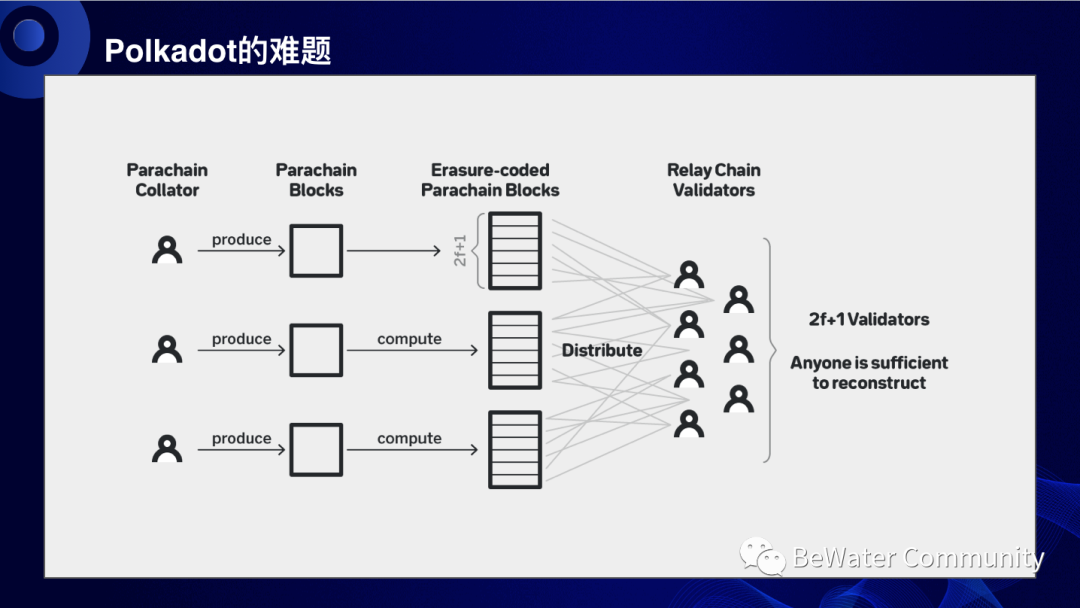 Polkadot的难题

Parachain Collator

Parachain Blocks

Erasure-coded Parachain Blocks

Relay Chain Validators

produce

2f+1

produce

compute

Distribute

produce

compute

2f+1 Validators

Anyone is sufficient to reconstruct

BeWater Community